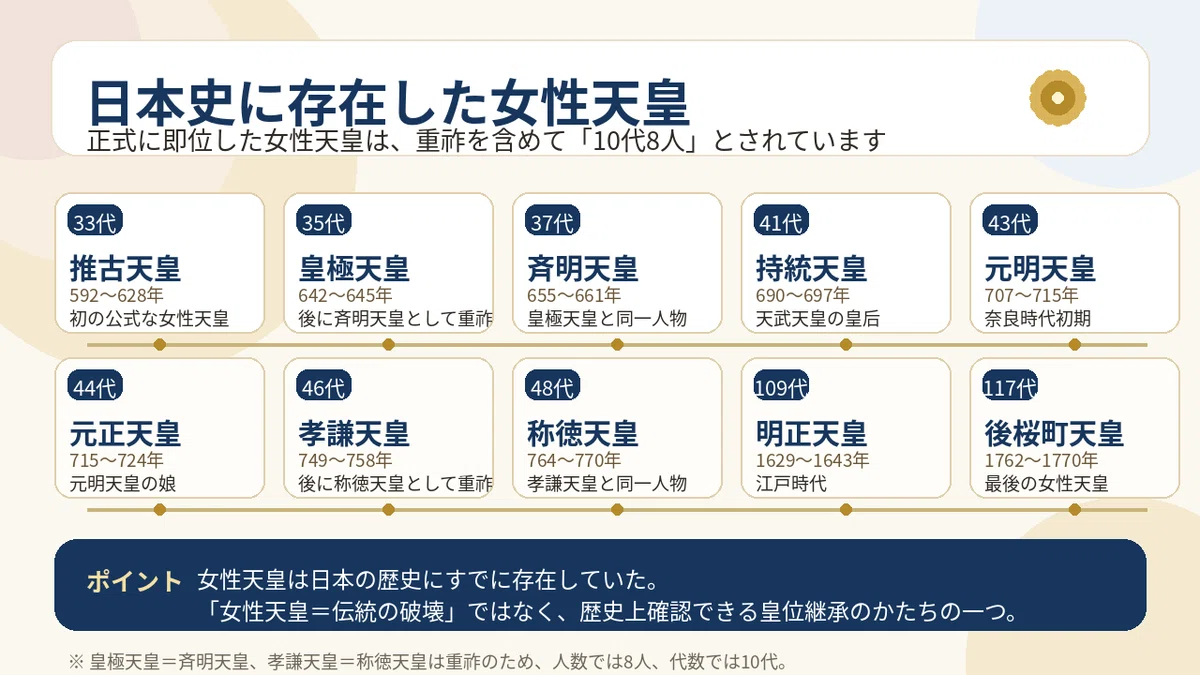 日本史に存在した女性天皇
正式に即位した女性天皇は、重祚を含めて「10代8人」とされています

33代
推古天皇
592〜628年
初の公式な女性天皇

35代
皇極天皇
642〜645年
後に斉明天皇として重祚

37代
斉明天皇
655〜661年
皇極天皇と同一人物

41代
持統天皇
690〜697年
天武天皇の皇后

43代
元明天皇
707〜715年
奈良時代初期

44代
元正天皇
715〜724年
元明天皇の娘

46代
孝謙天皇
749〜758年
後に称徳天皇として重祚

48代
称徳天皇
764〜770年
孝謙天皇と同一人物

109代
明正天皇
1629〜1643年
江戸時代

117代
後桜町天皇
1762〜1770年
最後の女性天皇

ポイント　女性天皇は日本の歴史にすでに存在していた。
「女性天皇＝伝統の破壊」ではなく、歴史上確認できる皇位継承のかたちの一つ。

※ 皇極天皇＝斉明天皇、孝謙天皇＝称徳天皇は重祚のため、人数では8人、代数では10代。